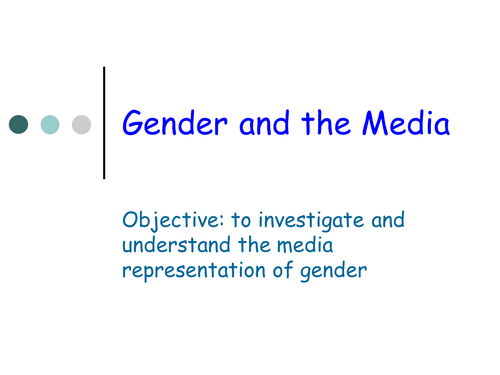 Gender and the Media

Objective: to investigate and understand the media representation of gender